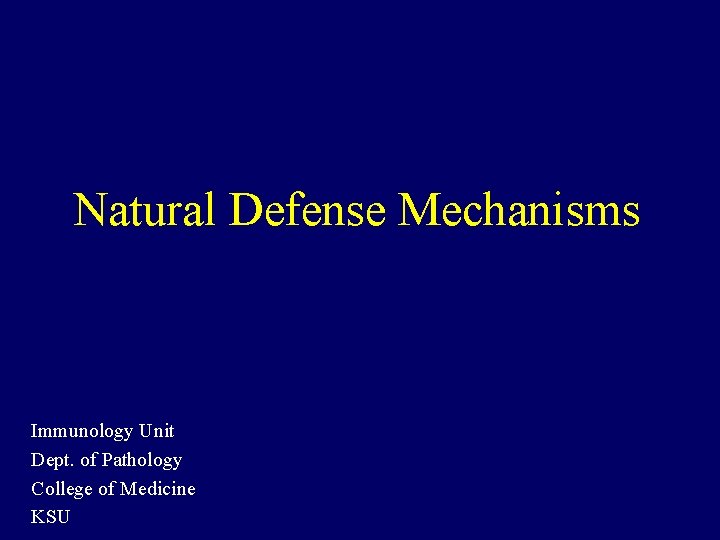 Natural Defense Mechanisms

Immunology Unit
Dept. of Pathology
College of Medicine
KSU